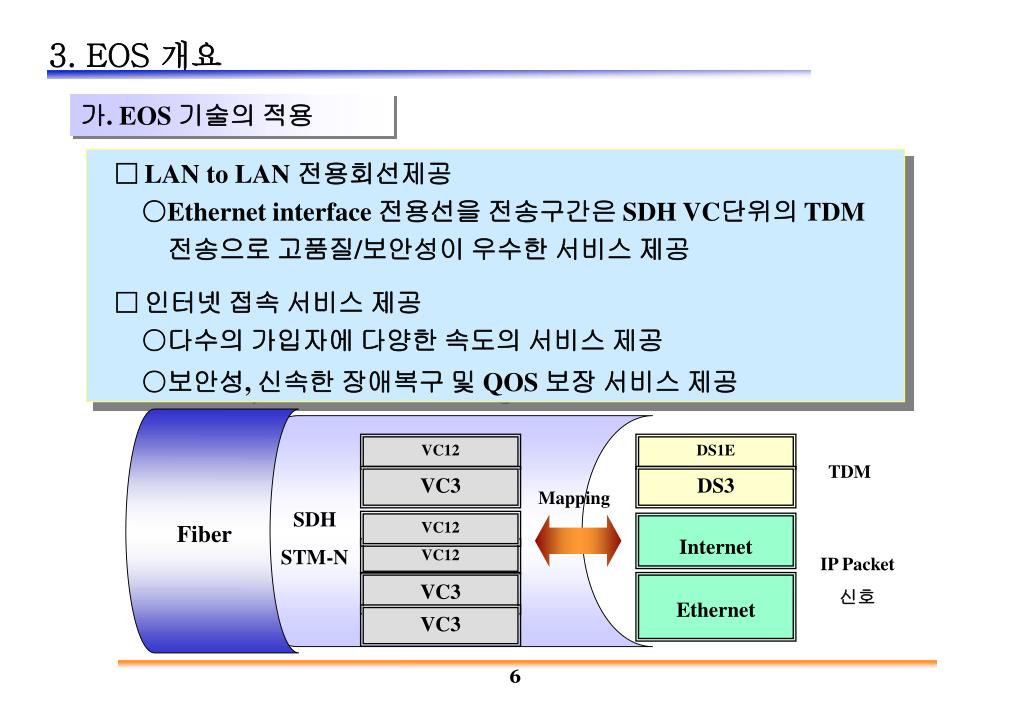 3. EOS 개요

가. EOS 기술의 적용

□ LAN to LAN 전용회선제공
○Ethernet interface 전용선을 전송구간은 SDH VC단위의 TDM 전송으로 고품질/보안성이 우수한 서비스 제공

□ 인터넷 접속 서비스 제공
○다수의 가입자에 다양한 속도의 서비스 제공
○보안성, 신속한 장애복구 및 QOS 보장 서비스 제공

Fiber

SDH
STM-N

VC12
VC3
VC12
VC12
VC3
VC3

Mapping

DS1E
DS3
Internet
Ethernet

TDM

IP Packet
신호

6